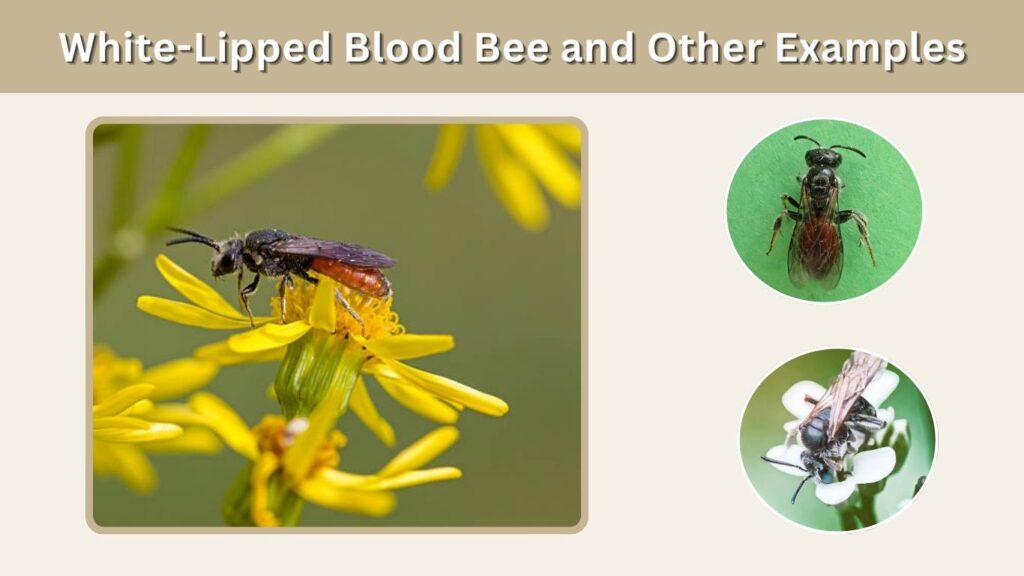 White-Lipped Blood Bee and Other Examples